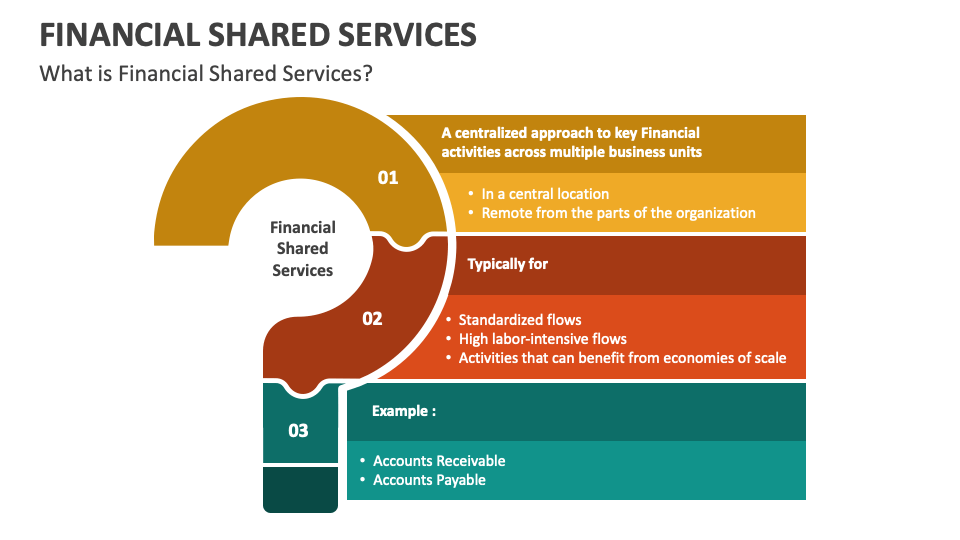 FINANCIAL SHARED SERVICES

What is Financial Shared Services?

Financial Shared Services

01

A centralized approach to key Financial activities across multiple business units

• In a central location
• Remote from the parts of the organization

02

Typically for

• Standardized flows
• High labor-intensive flows
• Activities that can benefit from economies of scale

03

Example :

• Accounts Receivable
• Accounts Payable